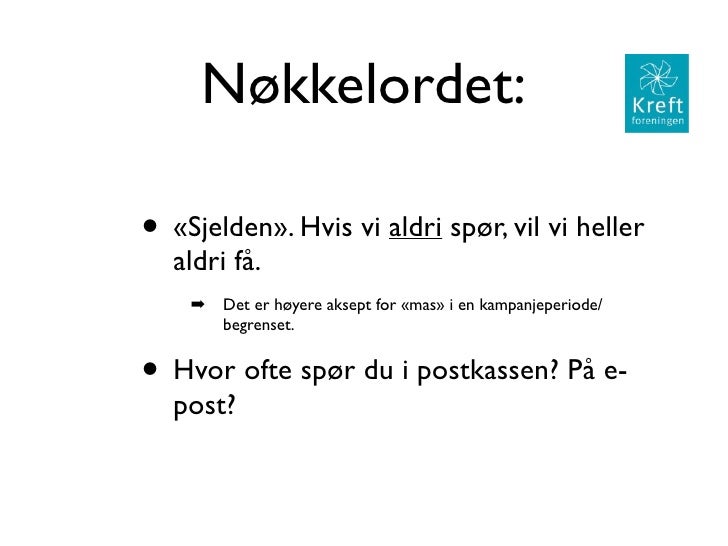 Nøkkelordet:

Kreft foreningen

• «Sjelden». Hvis vi aldri spør, vil vi heller aldri få.

➡ Det er høyere aksept for «mas» i en kampanjeperiode/ begrenset.

• Hvor ofte spør du i postkassen? På e-post?